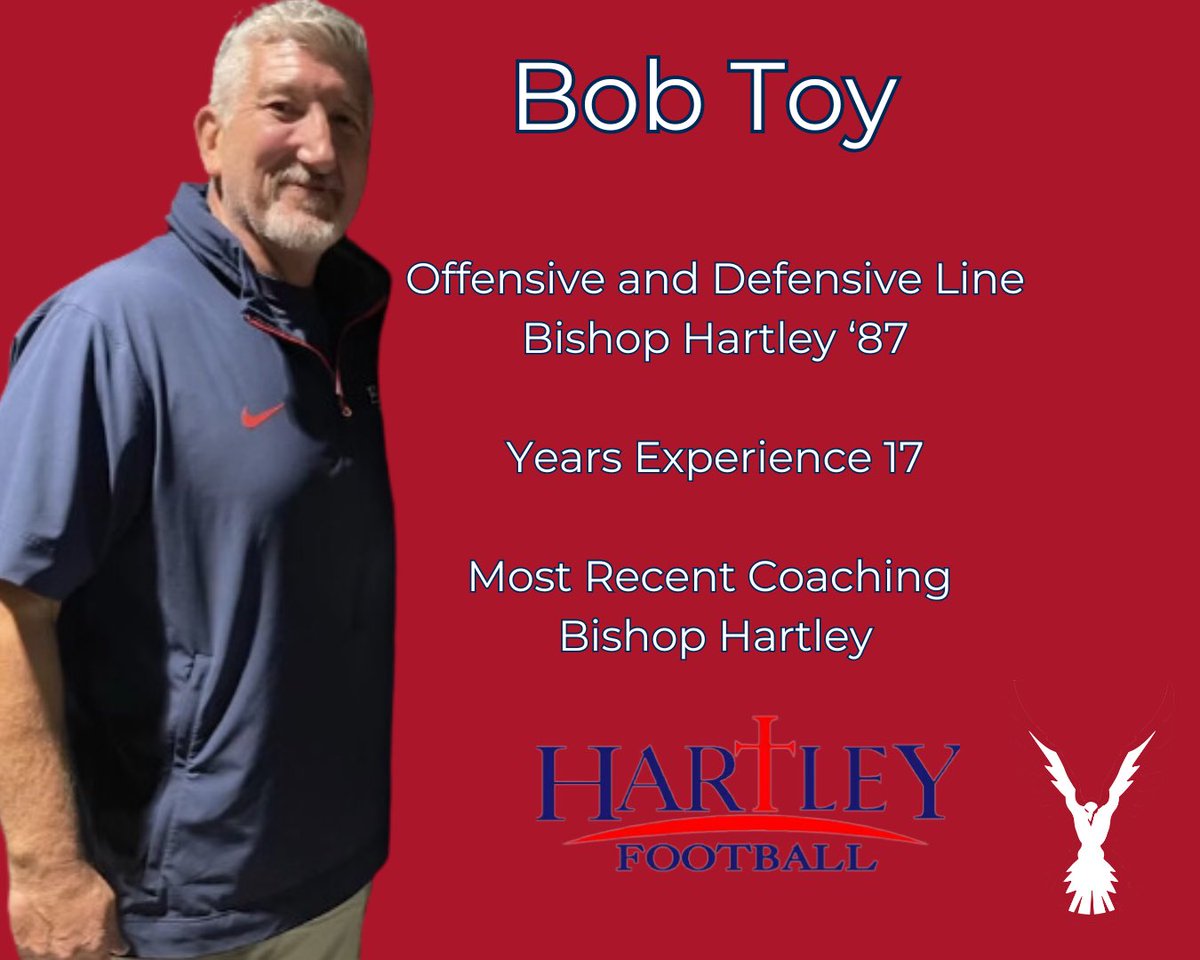 Bob Toy

Offensive and Defensive Line
Bishop Hartley ‘87

Years Experience 17

Most Recent Coaching
Bishop Hartley

HARTLEY
FOOTBALL